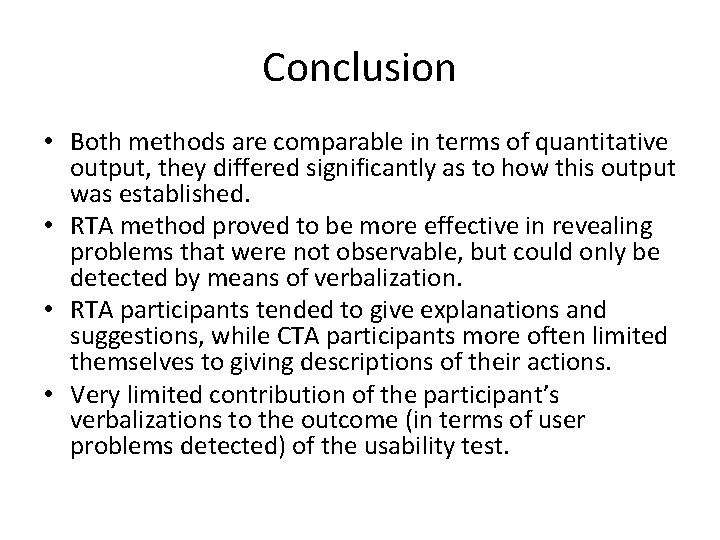 Conclusion

• Both methods are comparable in terms of quantitative output, they differed significantly as to how this output was established.
• RTA method proved to be more effective in revealing problems that were not observable, but could only be detected by means of verbalization.
• RTA participants tended to give explanations and suggestions, while CTA participants more often limited themselves to giving descriptions of their actions.
• Very limited contribution of the participant's verbalizations to the outcome (in terms of user problems detected) of the usability test.